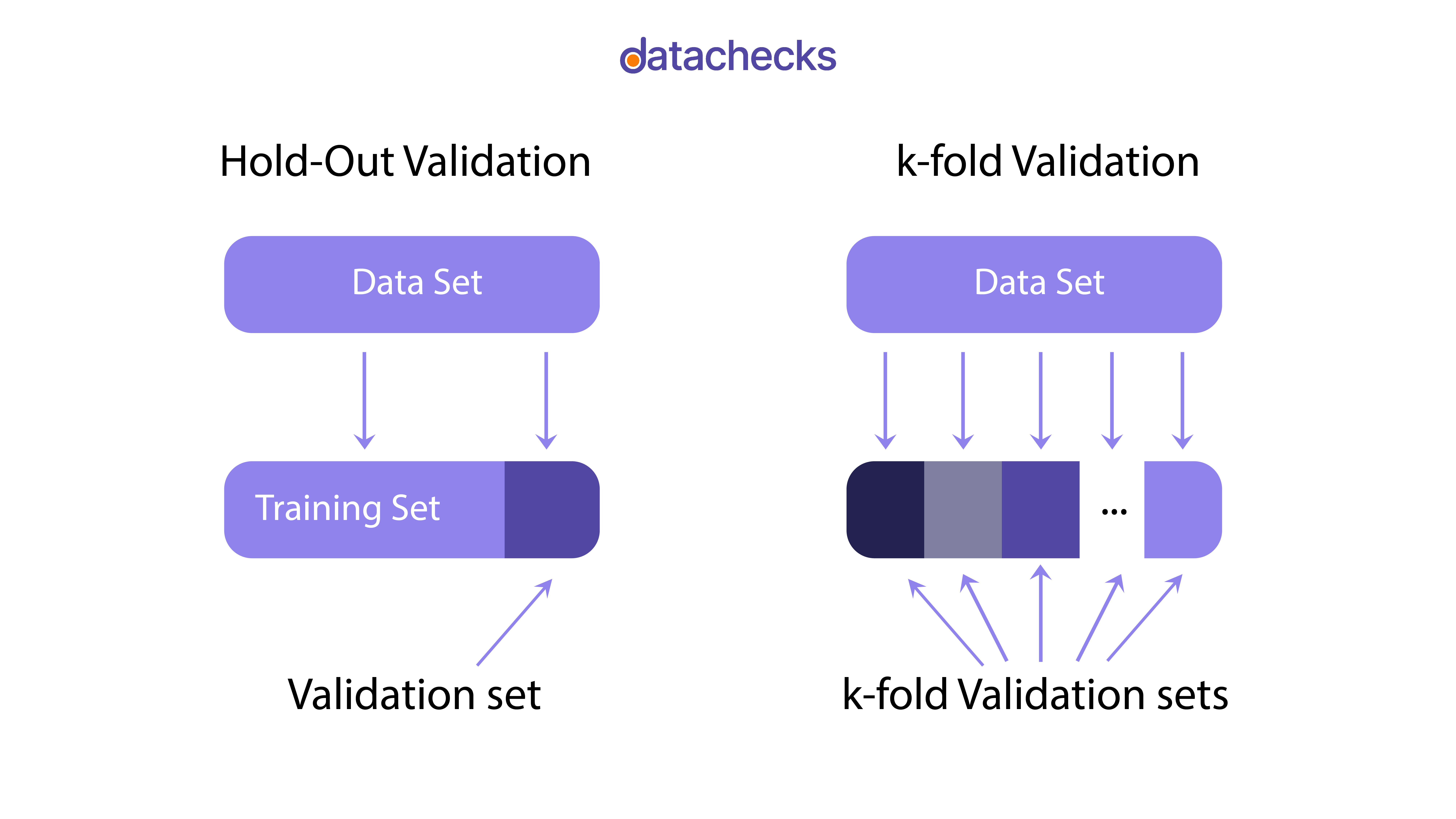 datachecks

Hold-Out Validation

Data Set

Training Set

Validation set

k-fold Validation

Data Set

...

k-fold Validation sets